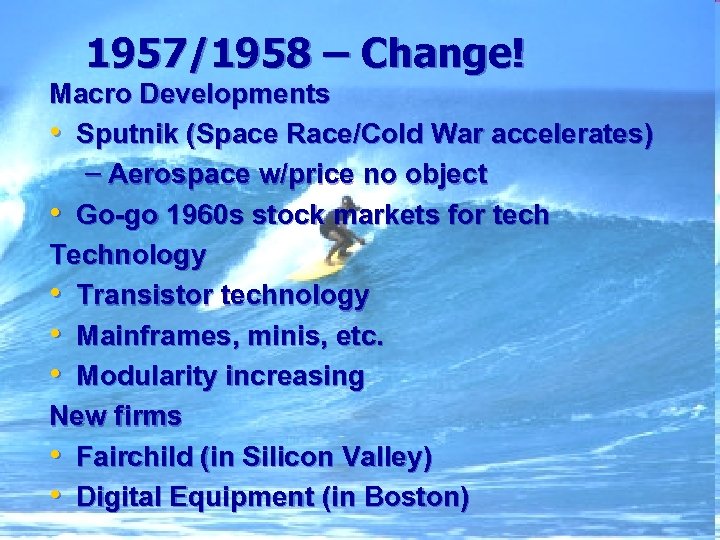 1957/1958 – Change!

Macro Developments

• Sputnik (Space Race/Cold War accelerates)
  – Aerospace w/price no object
• Go-go 1960s stock markets for tech

Technology

• Transistor technology
• Mainframes, minis, etc.
• Modularity increasing

New firms

• Fairchild (in Silicon Valley)
• Digital Equipment (in Boston)